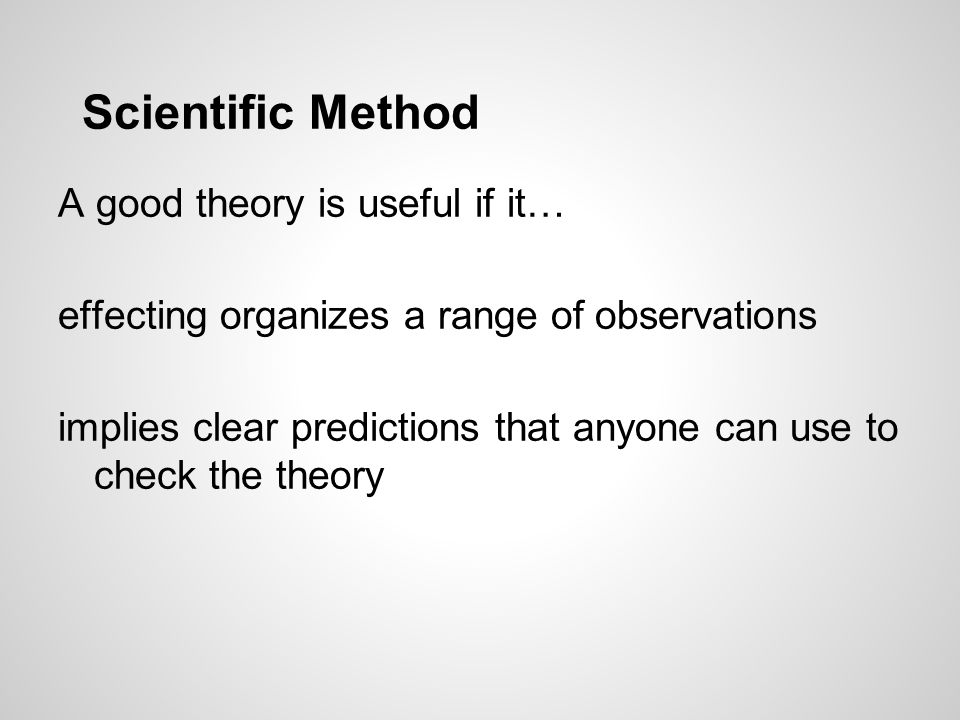 Scientific Method

A good theory is useful if it…

effecting organizes a range of observations

implies clear predictions that anyone can use to check the theory